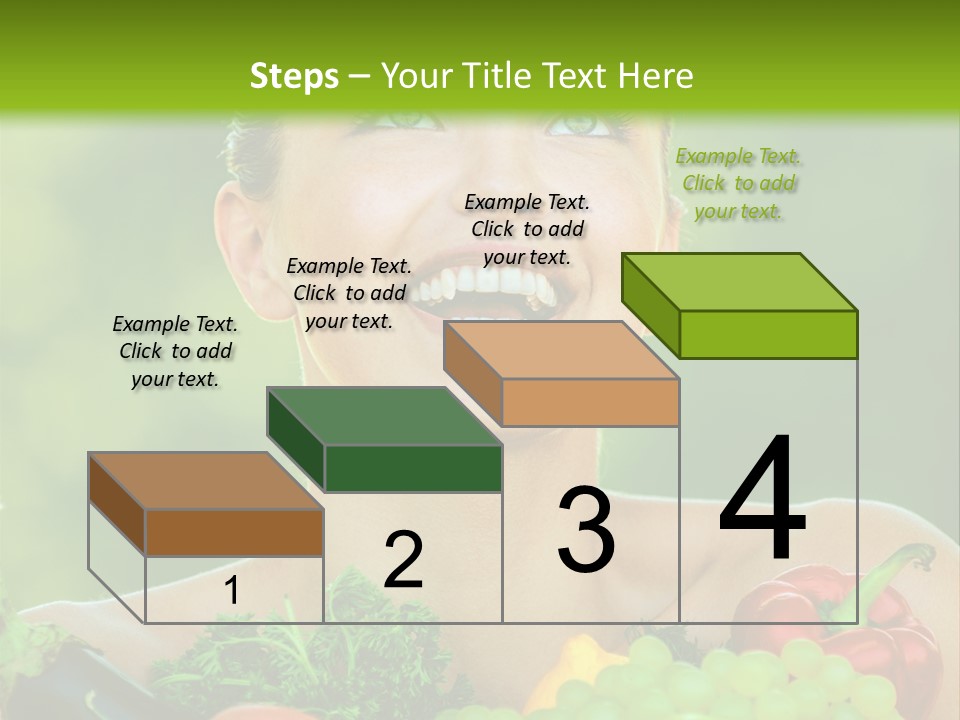 Steps – Your Title Text Here

Example Text. Click to add your text.

Example Text. Click to add your text.

Example Text. Click to add your text.

Example Text. Click to add your text.

1

2

3

4